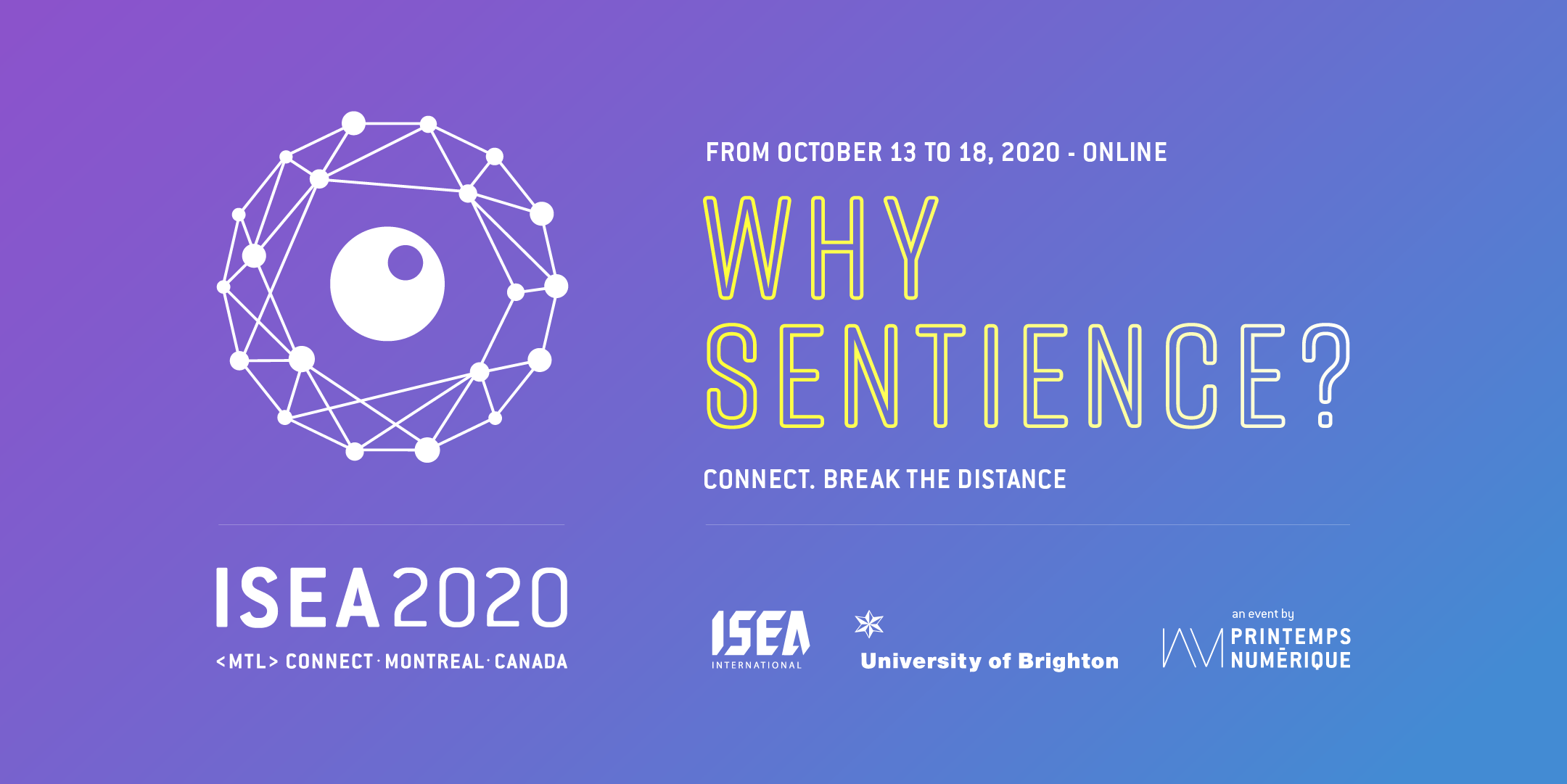 FROM OCTOBER 13 TO 18, 2020 - ONLINE

WHY SENTIENCE?

CONNECT. BREAK THE DISTANCE

ISEA2020

<MTL> CONNECT · MONTREAL · CANADA

ISEA INTERNATIONAL

University of Brighton

an event by

PRINTEMPS NUMÉRIQUE